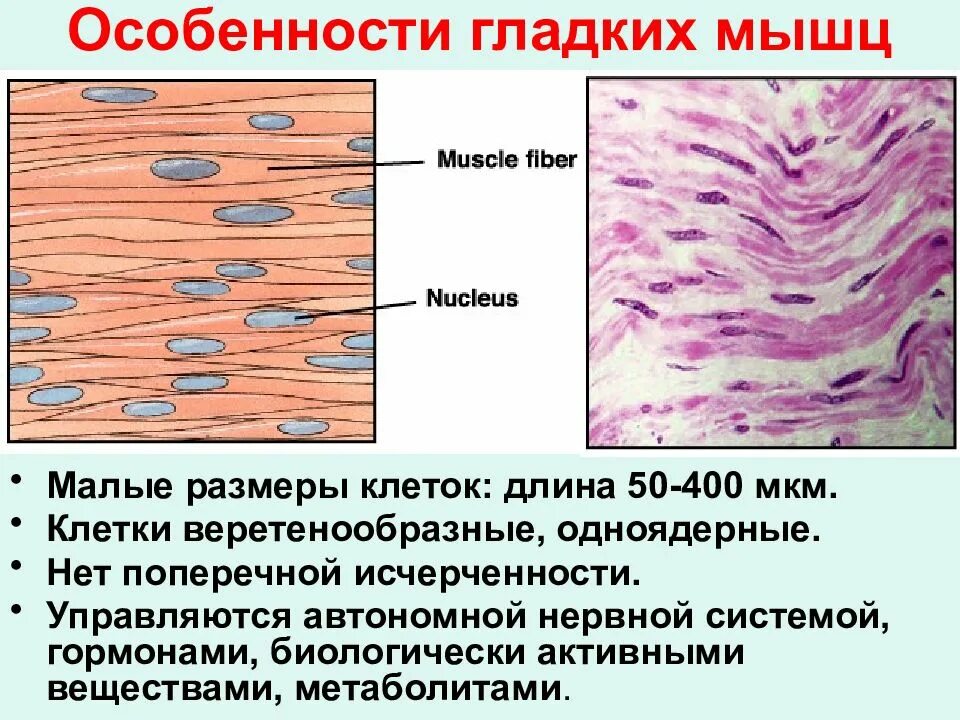 Особенности гладких мышц

Muscle fiber

Nucleus

• Малые размеры клеток: длина 50-400 мкм.
• Клетки веретенообразные, одноядерные.
• Нет поперечной исчерченности.
• Управляются автономной нервной системой, гормонами, биологически активными веществами, метаболитами.